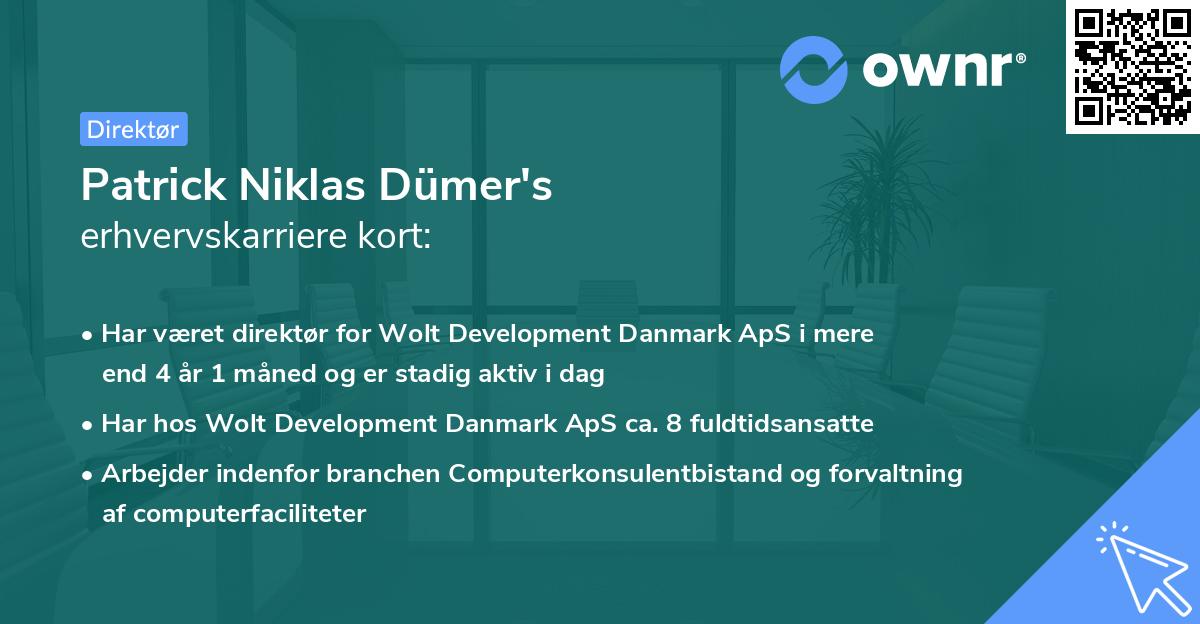 ownr®

Direktør

Patrick Niklas Dümer's
erhvervskarriere kort:

• Har været direktør for Wolt Development Danmark ApS i mere end 4 år 1 måned og er stadig aktiv i dag

• Har hos Wolt Development Danmark ApS ca. 8 fuldtidsansatte

• Arbejder indenfor branchen Computerkonsulentbistand og forvaltning af computerfaciliteter